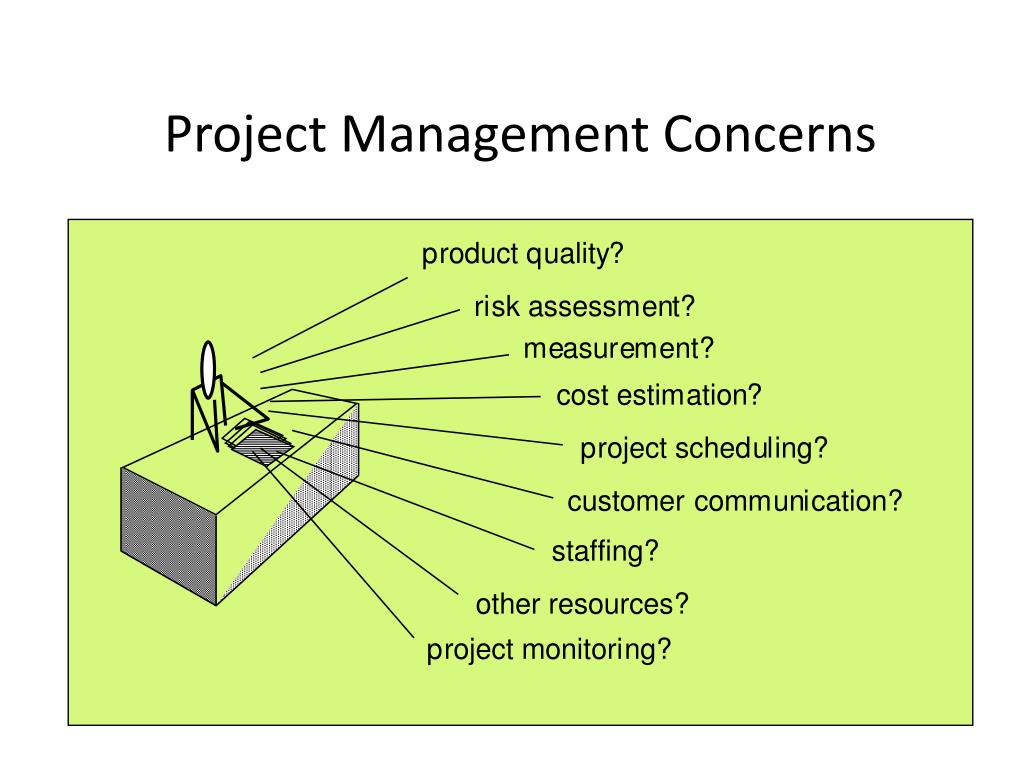 Project Management Concerns

product quality?

risk assessment?

measurement?

cost estimation?

project scheduling?

customer communication?

staffing?

other resources?

project monitoring?